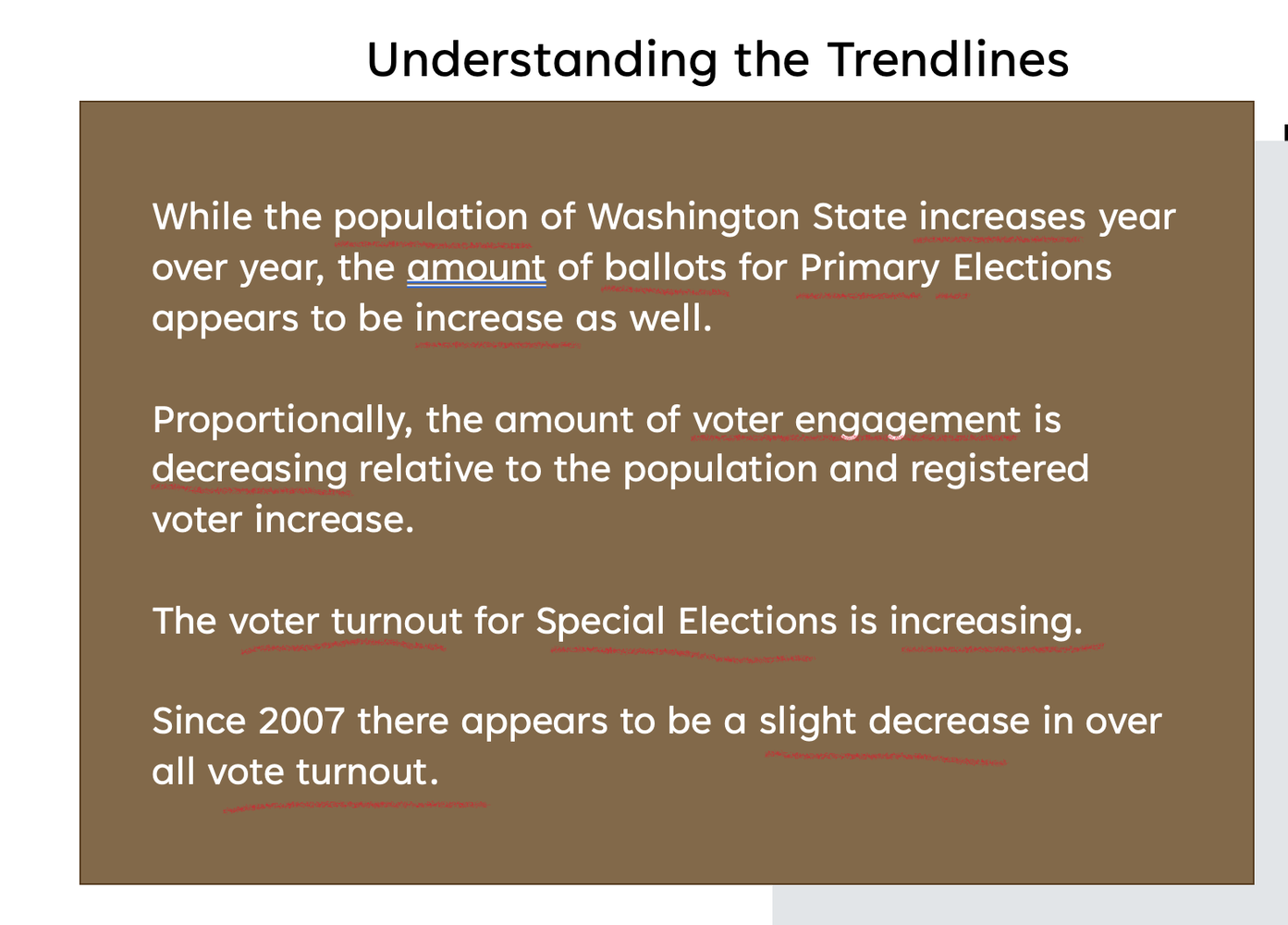 Understanding the Trendlines

While the population of Washington State increases year over year, the amount of ballots for Primary Elections appears to be increase as well.

Proportionally, the amount of voter engagement is decreasing relative to the population and registered voter increase.

The voter turnout for Special Elections is increasing.

Since 2007 there appears to be a slight decrease in over all vote turnout.